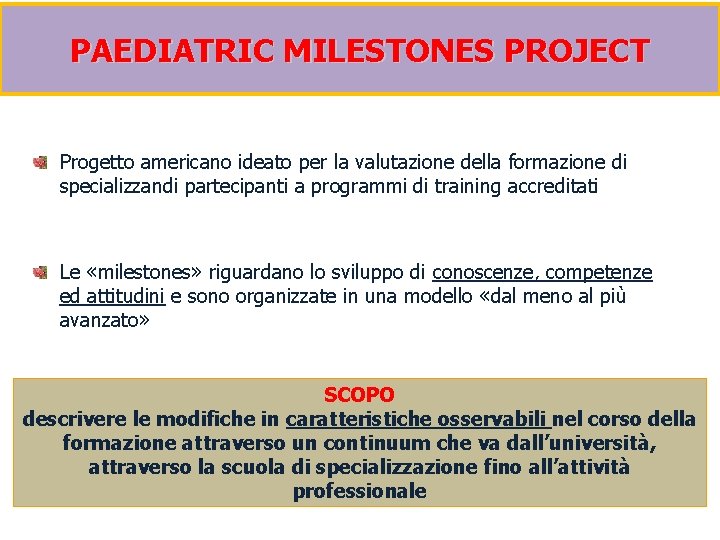 PAEDIATRIC MILESTONES PROJECT

Progetto americano ideato per la valutazione della formazione di specializzandi partecipanti a programmi di training accreditati

Le «milestones» riguardano lo sviluppo di conoscenze, competenze ed attitudini e sono organizzate in una modello «dal meno al più avanzato»

SCOPO
descrivere le modifiche in caratteristiche osservabili nel corso della formazione attraverso un continuum che va dall'università, attraverso la scuola di specializzazione fino all'attività professionale